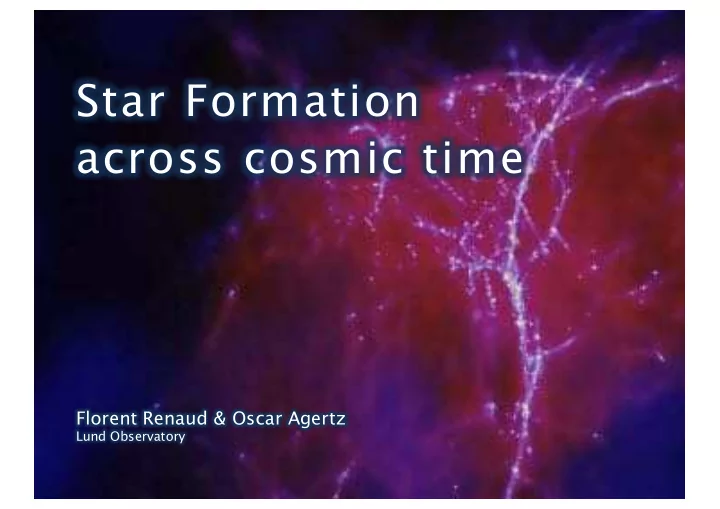 Star Formation
across cosmic time

Florent Renaud & Oscar Agertz
Lund Observatory